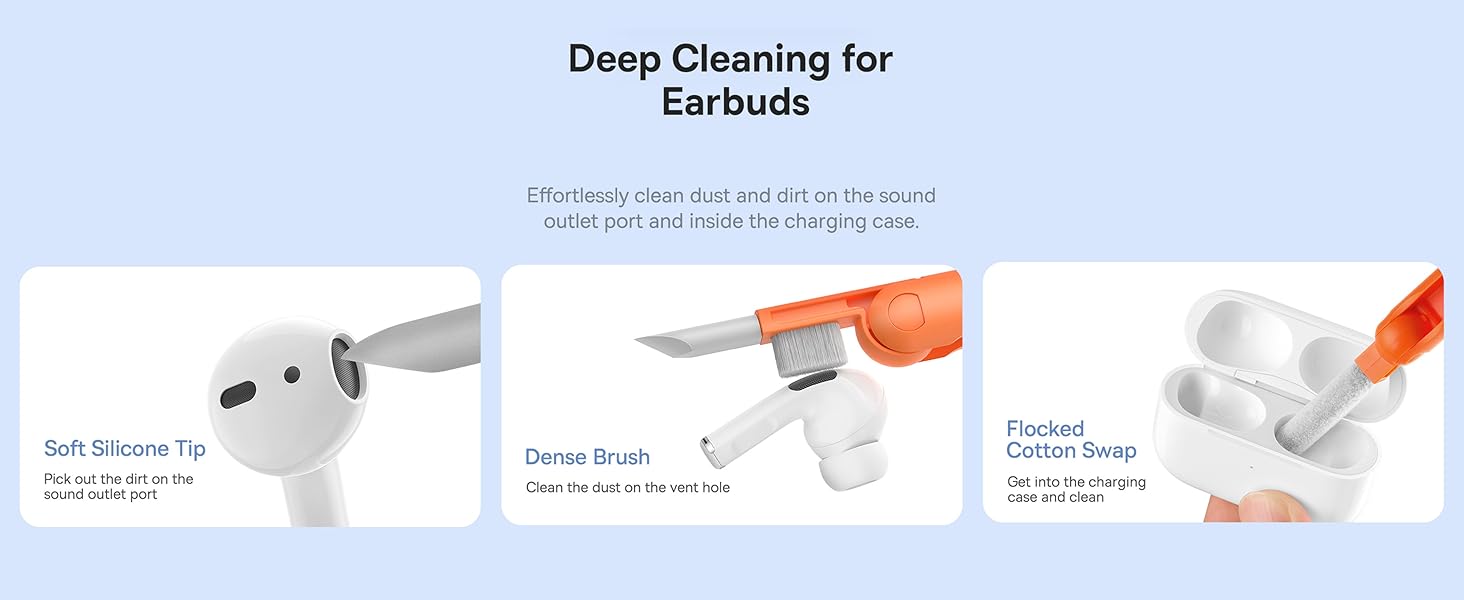 Deep Cleaning for Earbuds

Effortlessly clean dust and dirt on the sound outlet port and inside the charging case.

Soft Silicone Tip

Pick out the dirt on the sound outlet port

Dense Brush

Clean the dust on the vent hole

Flocked Cotton Swap

Get into the charging case and clean